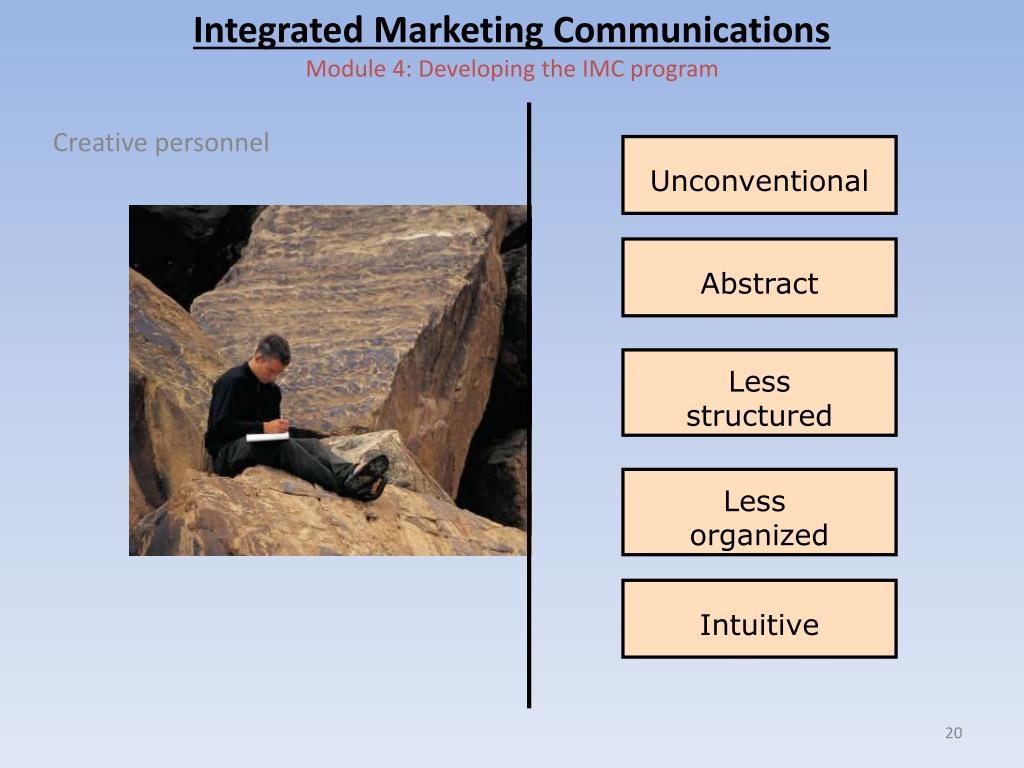 Integrated Marketing Communications
Module 4: Developing the IMC program

Creative personnel

Unconventional

Abstract

Less structured

Less organized

Intuitive

20